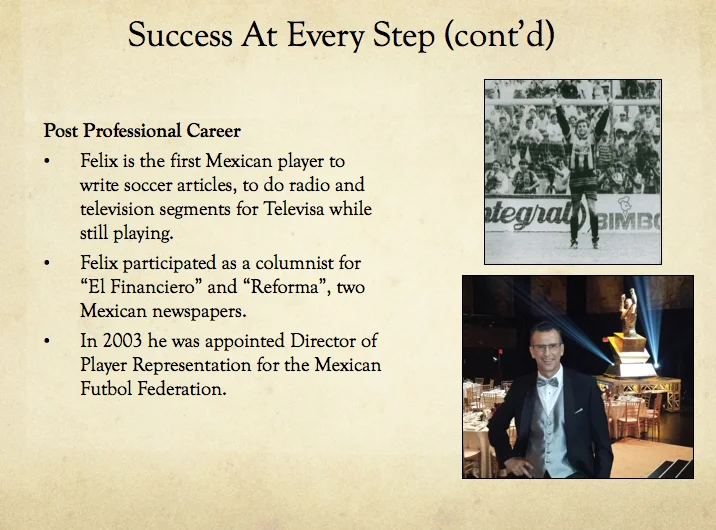 Success At Every Step (cont'd)

Post Professional Career

• Felix is the first Mexican player to write soccer articles, to do radio and television segments for Televisa while still playing.

• Felix participated as a columnist for "El Financiero" and "Reforma", two Mexican newspapers.

• In 2003 he was appointed Director of Player Representation for the Mexican Futbol Federation.

integral

BIMBO